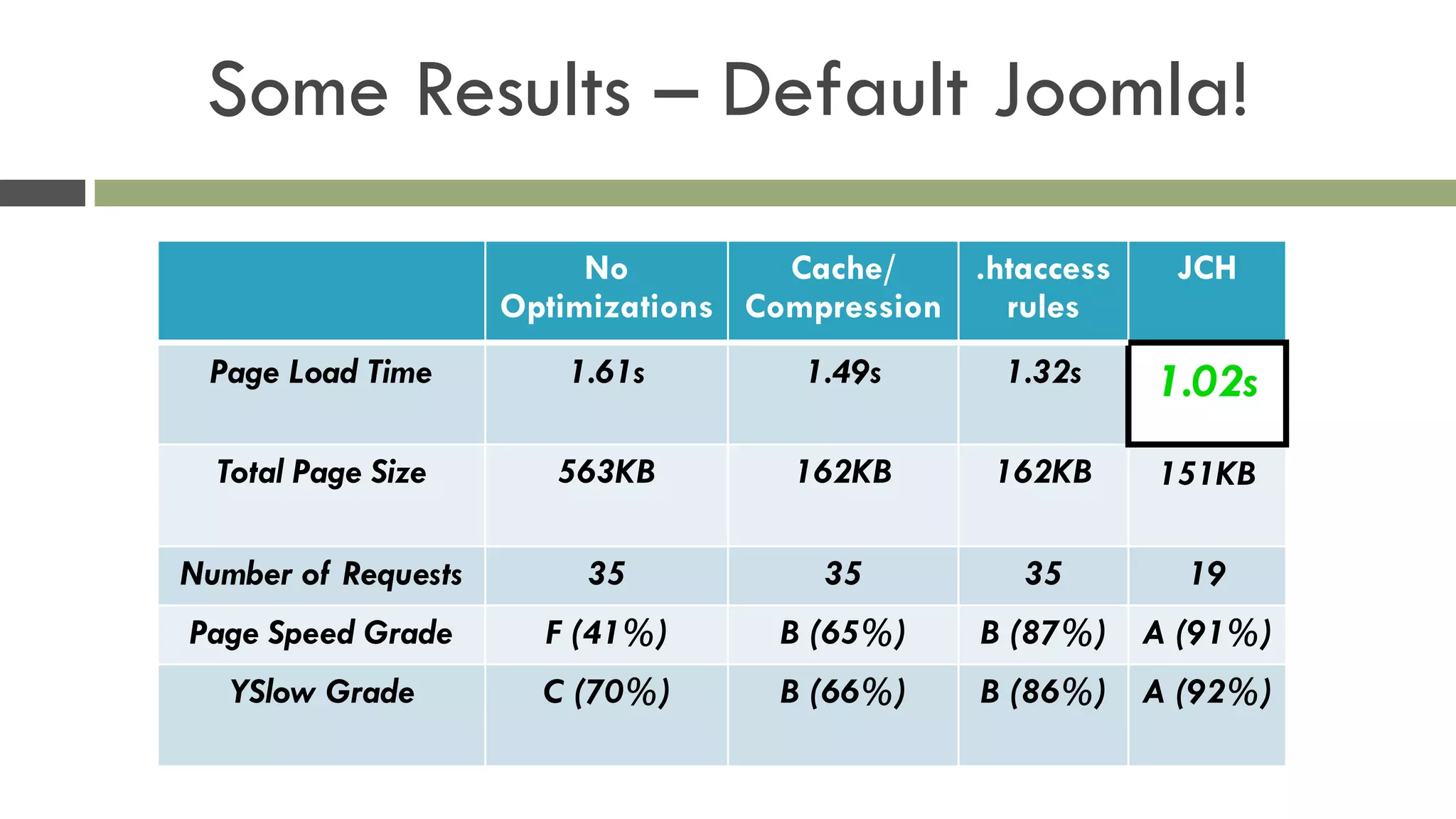 Some Results – Default Joomla!

| | No Optimizations | Cache/ Compression | .htaccess rules | JCH |
|---|---|---|---|---|
| Page Load Time | 1.61s | 1.49s | 1.32s | 1.02s |
| Total Page Size | 563KB | 162KB | 162KB | 151KB |
| Number of Requests | 35 | 35 | 35 | 19 |
| Page Speed Grade | F (41%) | B (65%) | B (87%) | A (91%) |
| YSlow Grade | C (70%) | B (66%) | B (86%) | A (92%) |